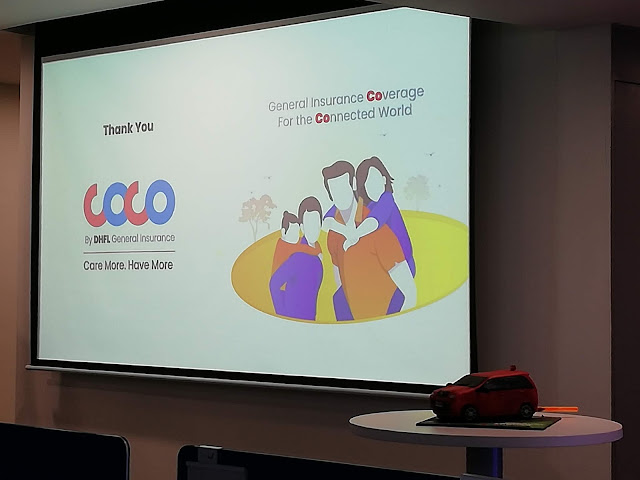 Thank You

COCO
By DHFL General Insurance
Care More. Have More

General Insurance Coverage
For the Connected World